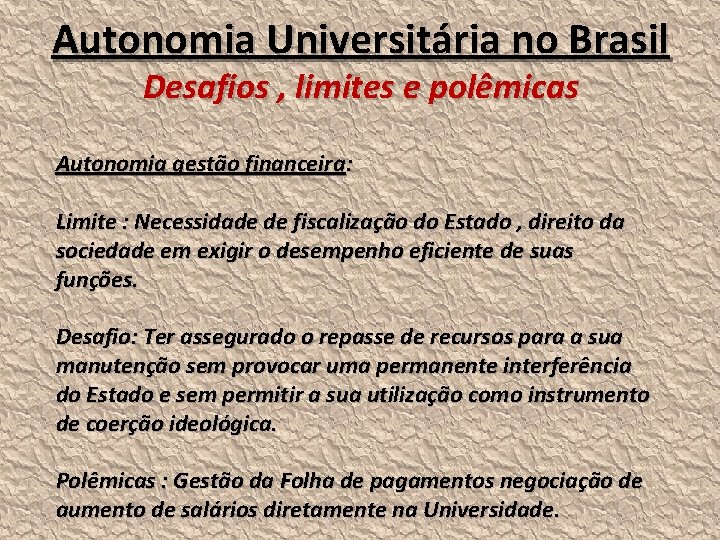 Autonomia Universitária no Brasil

Desafios , limites e polêmicas

Autonomia gestão financeira:

Limite : Necessidade de fiscalização do Estado , direito da sociedade em exigir o desempenho eficiente de suas funções.

Desafio: Ter assegurado o repasse de recursos para a sua manutenção sem provocar uma permanente interferência do Estado e sem permitir a sua utilização como instrumento de coerção ideológica.

Polêmicas : Gestão da Folha de pagamentos negociação de aumento de salários diretamente na Universidade.